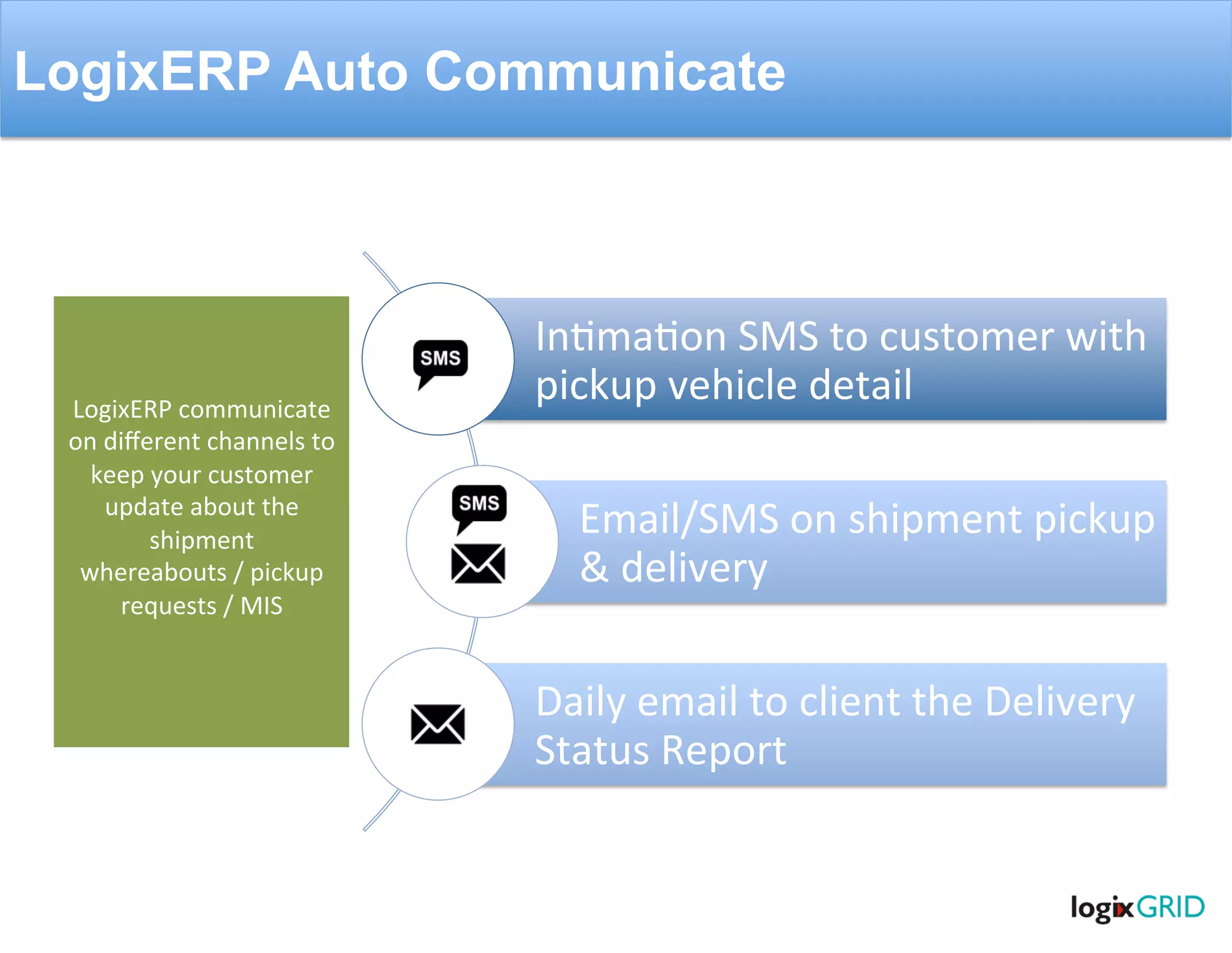 LogixERP Auto Communicate

LogixERP communicate on different channels to keep your customer update about the shipment whereabouts / pickup requests / MIS

SMS

Intimation SMS to customer with pickup vehicle detail

SMS

Email/SMS on shipment pickup & delivery

Daily email to client the Delivery Status Report

logixGRID